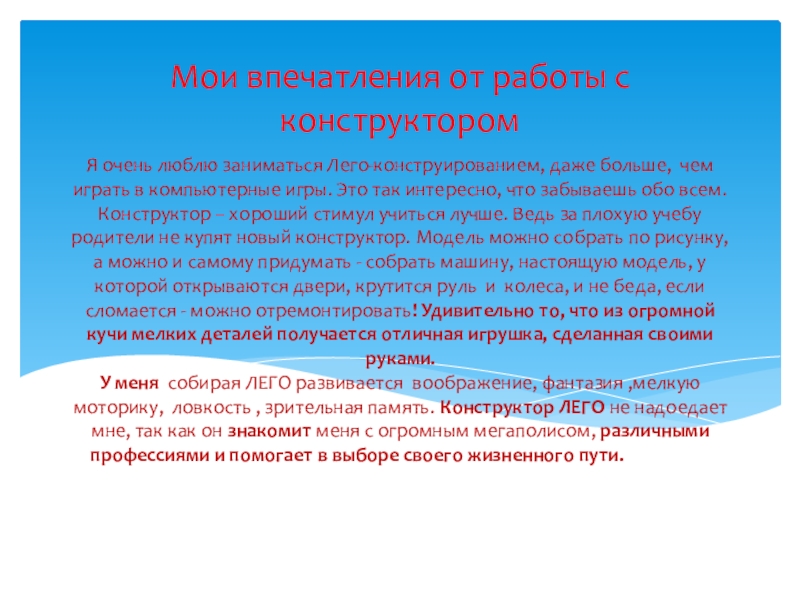 Мои впечатления от работы с конструктором

Я очень люблю заниматься Лего-конструированием, даже больше, чем играть в компьютерные игры. Это так интересно, что забываешь обо всем. Конструктор – хороший стимул учиться лучше. Ведь за плохую учебу родители не купят новый конструктор. Модель можно собрать по рисунку, а можно и самому придумать - собрать машину, настоящую модель, у которой открываются двери, крутится руль и колеса, и не беда, если сломается - можно отремонтировать! Удивительно то, что из огромной кучи мелких деталей получается отличная игрушка, сделанная своими руками.

У меня собирая ЛЕГО развивается воображение, фантазия ,мелкую моторику, ловкость , зрительная память. Конструктор ЛЕГО не надоедает мне, так как он знакомит меня с огромным мегаполисом, различными профессиями и помогает в выборе своего жизненного пути.